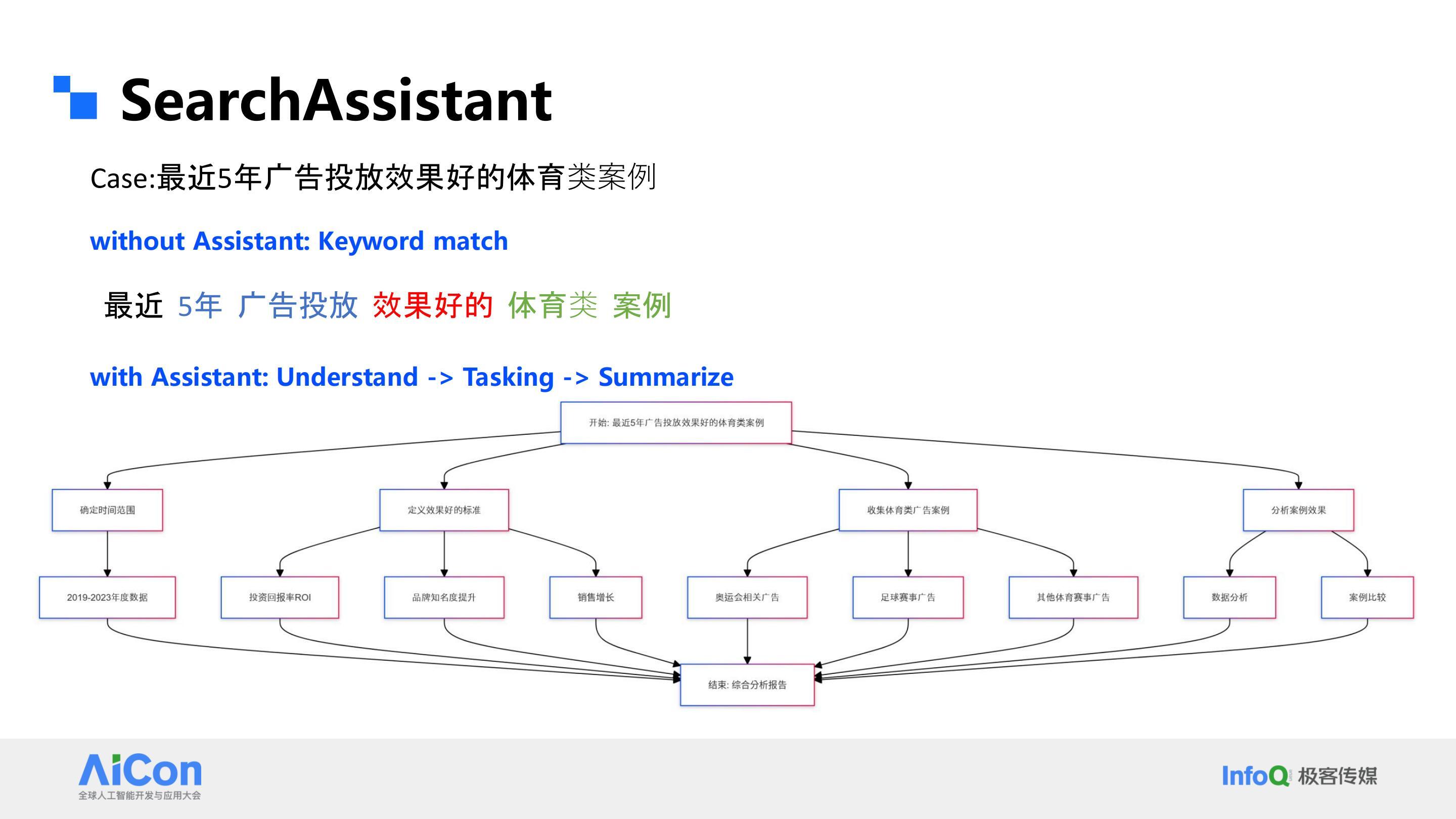 SearchAssistant

Case:最近5年广告投放效果好的体育类案例

without Assistant: Keyword match

最近 5年 广告投放 效果好的 体育类 案例

with Assistant: Understand -> Tasking -> Summarize

开始: 最近5年广告投放效果好的体育类案例

确定时间范围

定义效果好的标准

收集体育类广告案例

分析案例效果

2019-2023年度数据

投资回报率ROI

品牌知名度提升

销售增长

奥运会相关广告

足球赛事广告

其他体育赛事广告

数据分析

案例比较

结束: 综合分析报告

AiCon
全球人工智能开发与应用大会

InfoQ 极客传媒